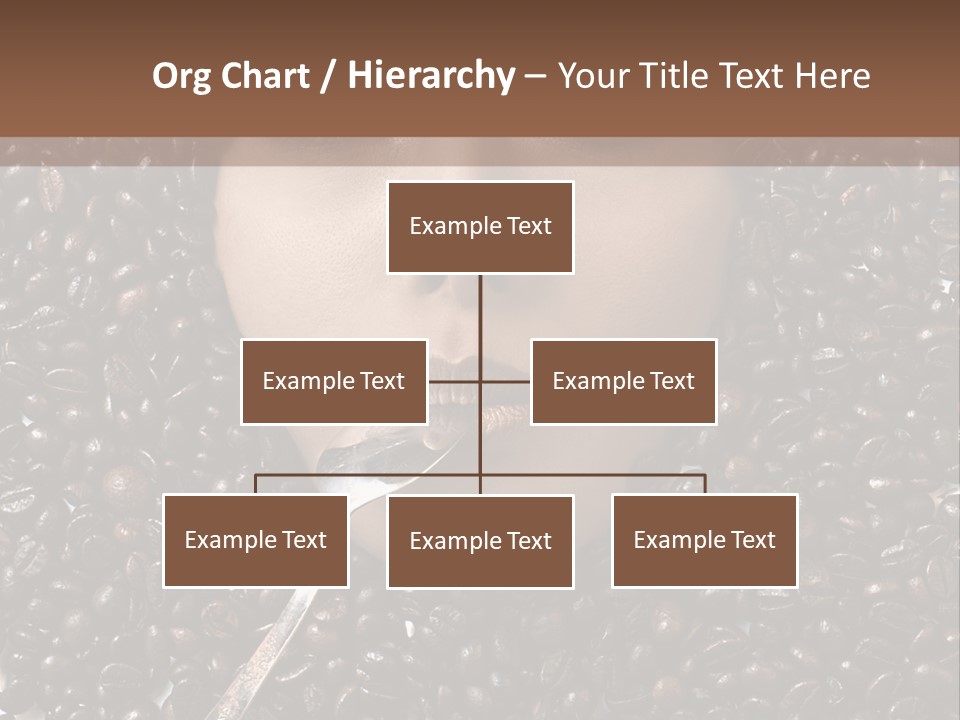 Org Chart / Hierarchy – Your Title Text Here

Example Text

Example Text

Example Text

Example Text

Example Text

Example Text